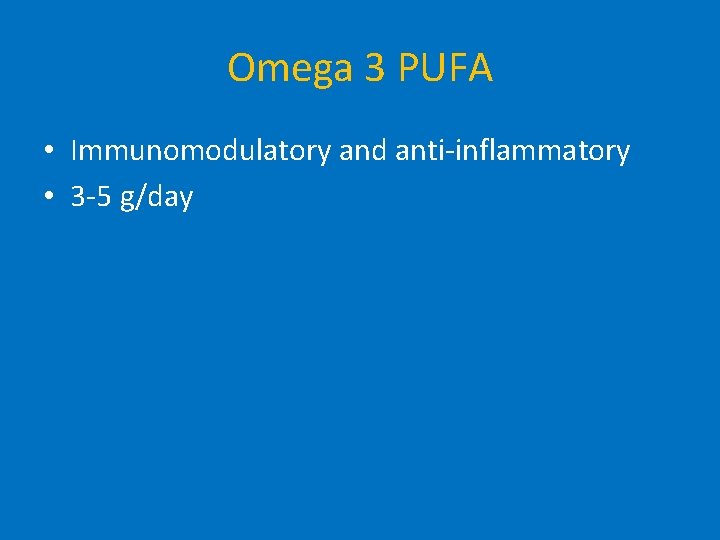 Omega 3 PUFA

• Immunomodulatory and anti-inflammatory
• 3-5 g/day